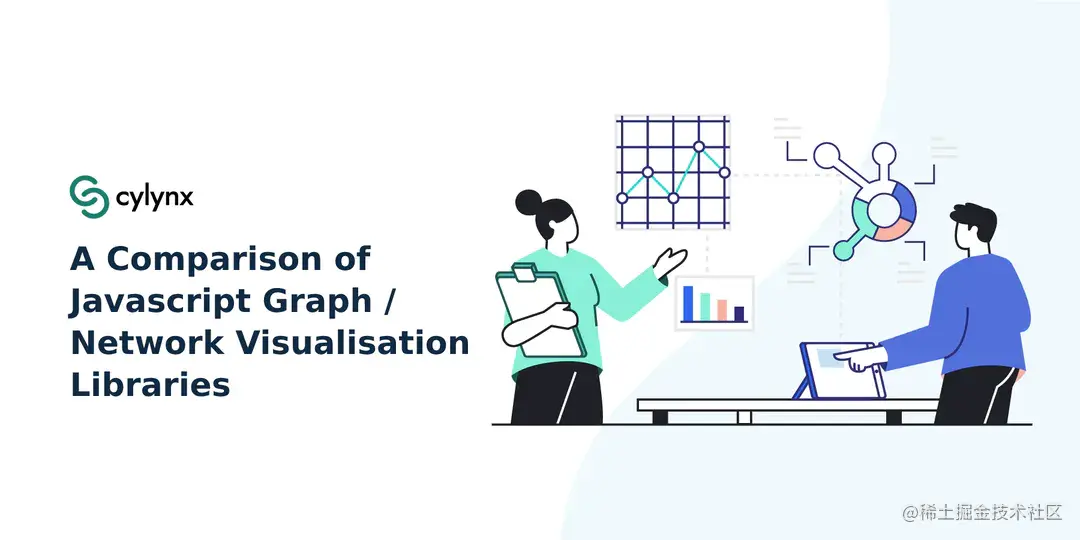 cylynx

A Comparison of Javascript Graph / Network Visualisation Libraries

@稀土掘金技术社区